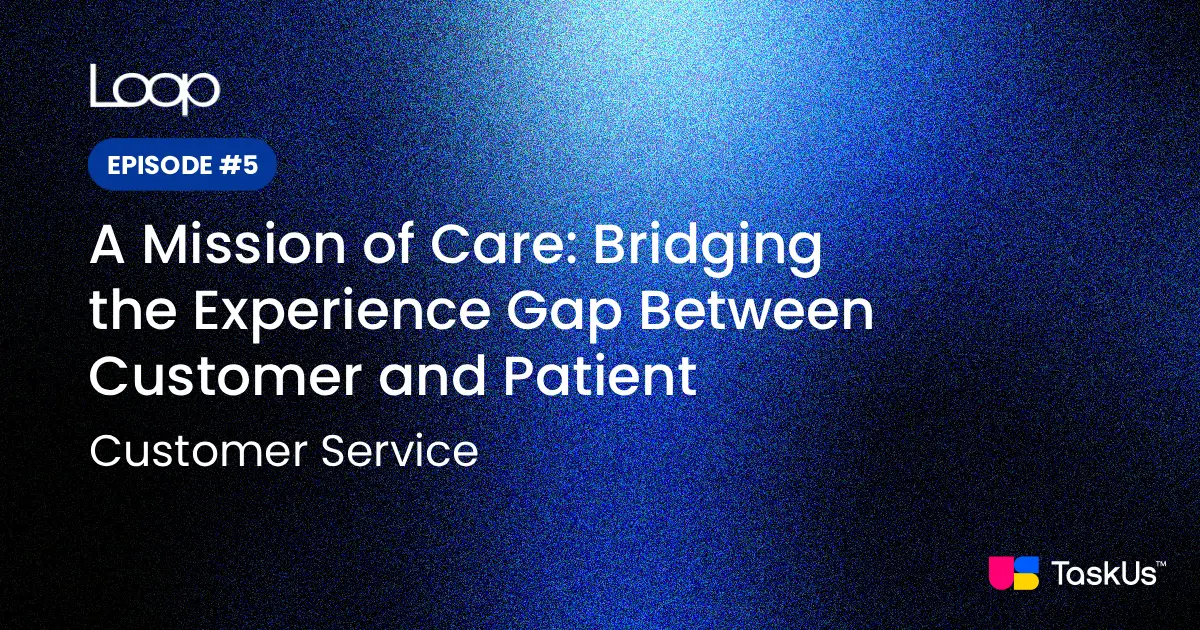 Loop

EPISODE #5

A Mission of Care: Bridging the Experience Gap Between Customer and Patient

Customer Service

TaskUs™